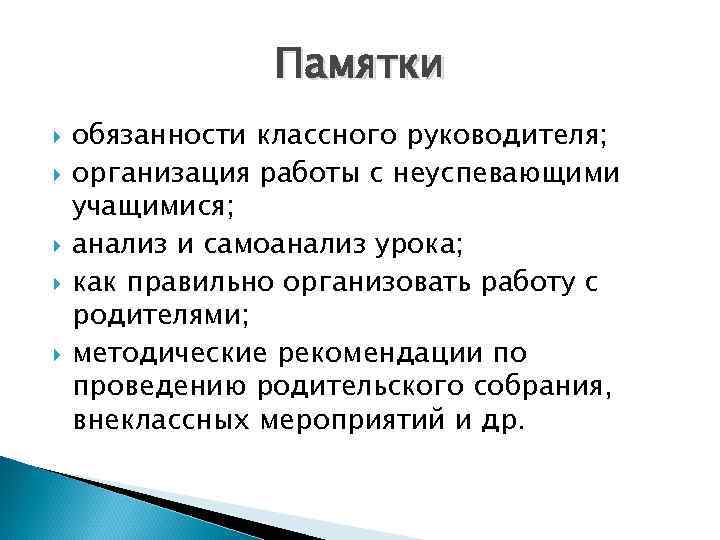 Памятки

- обязанности классного руководителя;
- организация работы с неуспевающими учащимися;
- анализ и самоанализ урока;
- как правильно организовать работу с родителями;
- методические рекомендации по проведению родительского собрания, внеклассных мероприятий и др.